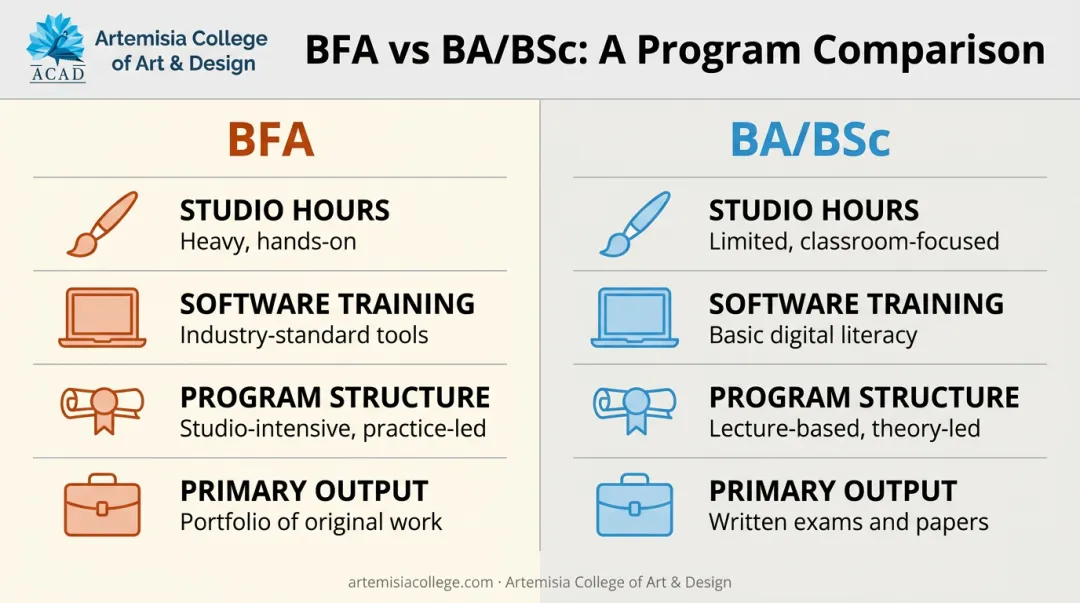 ACAD
Artemisia College of Art & Design

BFA vs BA/BSc: A Program Comparison

BFA

STUDIO HOURS
Heavy, hands-on

SOFTWARE TRAINING
Industry-standard tools

PROGRAM STRUCTURE
Studio-intensive, practice-led

PRIMARY OUTPUT
Portfolio of original work

BA/BSc

STUDIO HOURS
Limited, classroom-focused

SOFTWARE TRAINING
Basic digital literacy

PROGRAM STRUCTURE
Lecture-based, theory-led

PRIMARY OUTPUT
Written exams and papers

artemisiacollege.com · Artemisia College of Art & Design